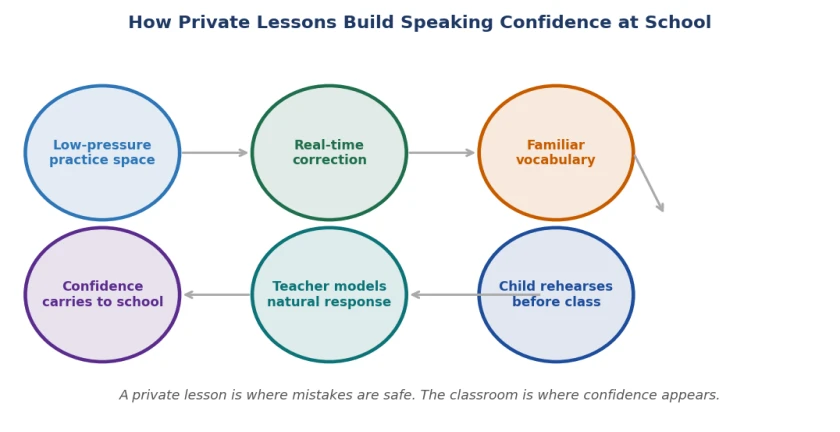 How Private Lessons Build Speaking Confidence at School

Low-pressure practice space

Real-time correction

Familiar vocabulary

Child rehearses before class

Teacher models natural response

Confidence carries to school

A private lesson is where mistakes are safe. The classroom is where confidence appears.